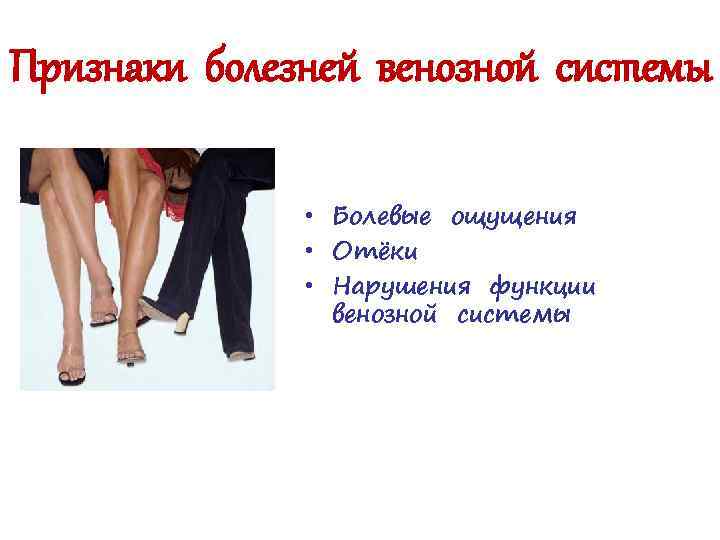 Признаки болезней венозной системы

• Болевые ощущения
• Отёки
• Нарушения функции венозной системы